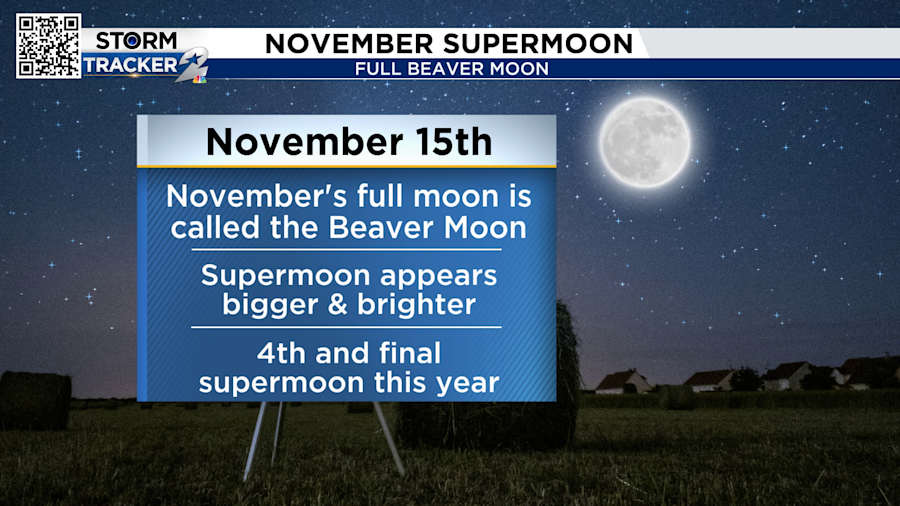 STORM TRACKER 2

NOVEMBER SUPERMOON

FULL BEAVER MOON

November 15th

November's full moon is called the Beaver Moon

Supermoon appears bigger & brighter

4th and final supermoon this year